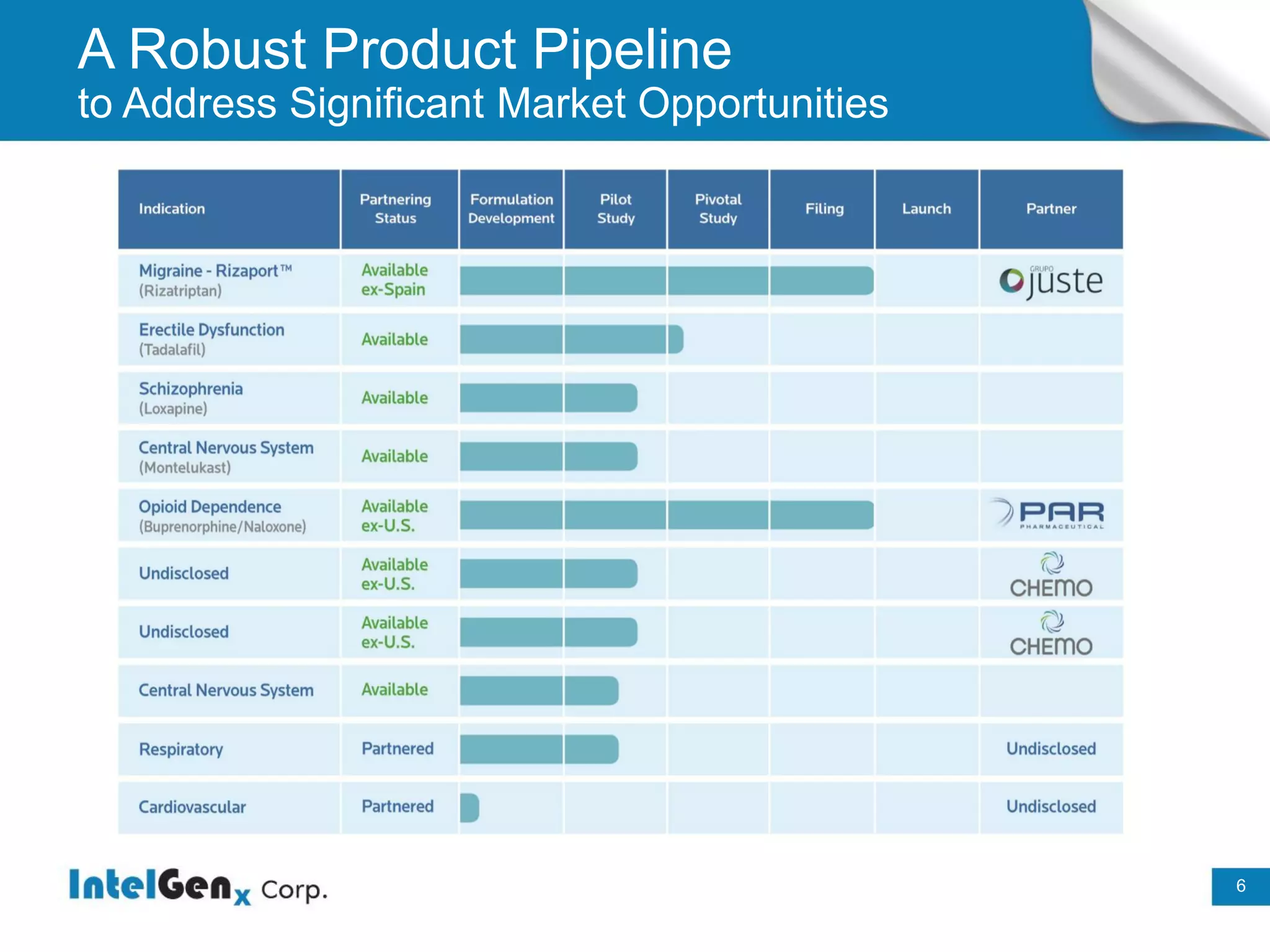 A Robust Product Pipeline
to Address Significant Market Opportunities

| Indication | Partnering Status | Formulation Development | Pilot Study | Pivotal Study | Filing | Launch | Partner |
|---|---|---|---|---|---|---|---|
| Migraine - Rizaport™ (Rizatriptan) | Available ex-Spain | | | | | | GRUPO juste |
| Erectile Dysfunction (Tadalafil) | Available | | | | | | |
| Schizophrenia (Loxapine) | Available | | | | | | |
| Central Nervous System (Montelukast) | Available | | | | | | |
| Opioid Dependence (Buprenorphine/Naloxone) | Available ex-U.S. | | | | | | PAR PHARMACEUTICAL |
| Undisclosed | Available ex-U.S. | | | | | | CHEMO |
| Undisclosed | Available ex-U.S. | | | | | | CHEMO |
| Central Nervous System | Available | | | | | | |
| Respiratory | Partnered | | | | | | Undisclosed |
| Cardiovascular | Partnered | | | | | | Undisclosed |

IntelGenx Corp.

6